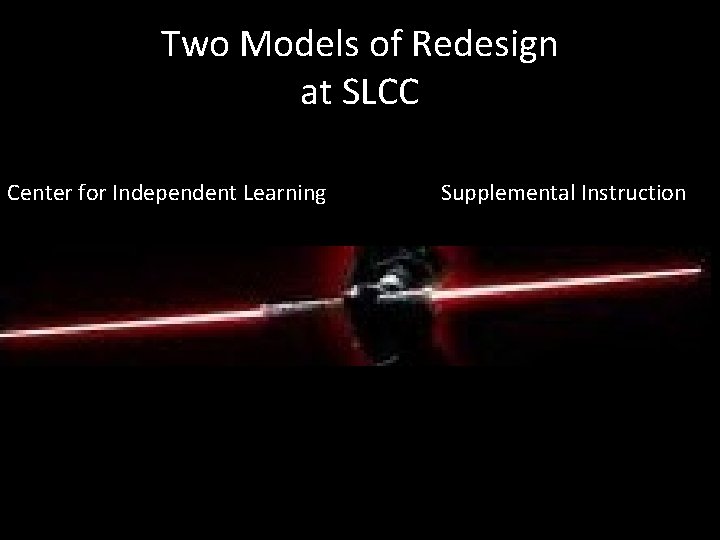 Two Models of Redesign at SLCC

Center for Independent Learning

Supplemental Instruction